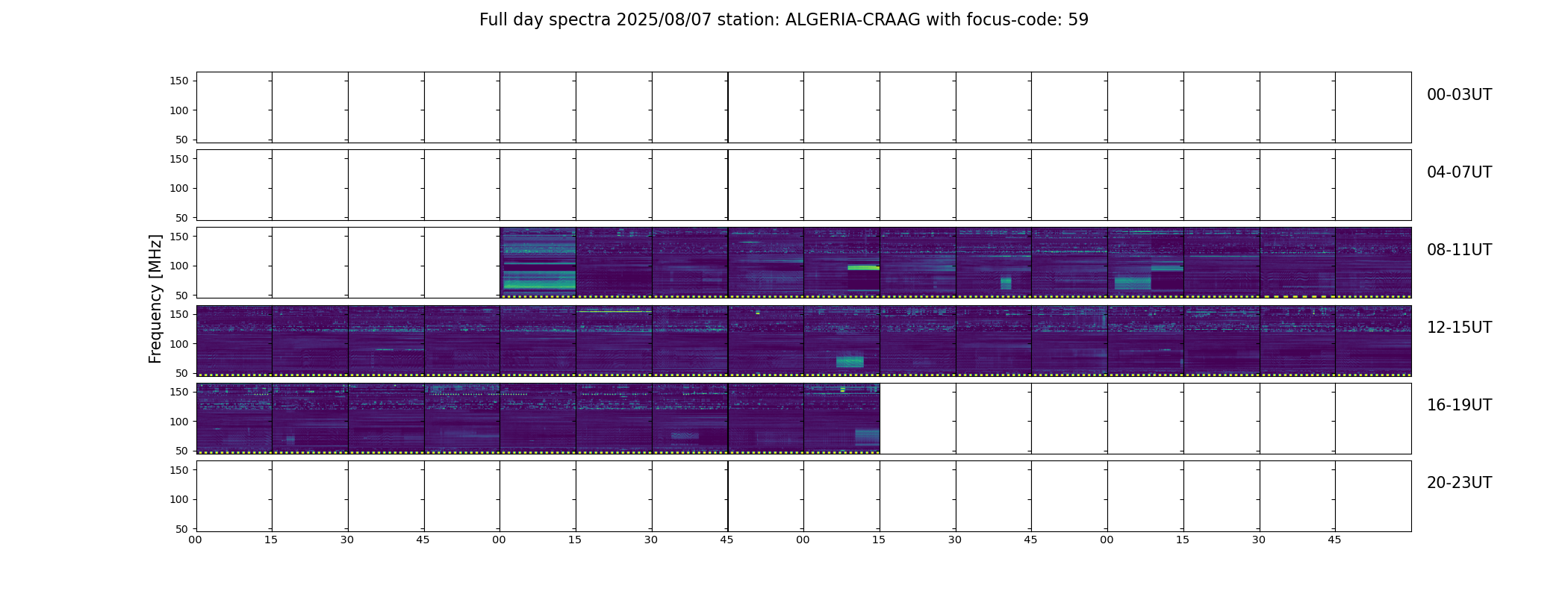 Full day spectra 2025/08/07 station: ALGERIA-CRAAG with focus-code: 59

Frequency [MHz]

150
100
50

00-03UT

150
100
50

04-07UT

150
100
50

08-11UT

150
100
50

12-15UT

150
100
50

16-19UT

150
100
50

20-23UT

00 15 30 45 00 15 30 45 00 15 30 45 00 15 30 45